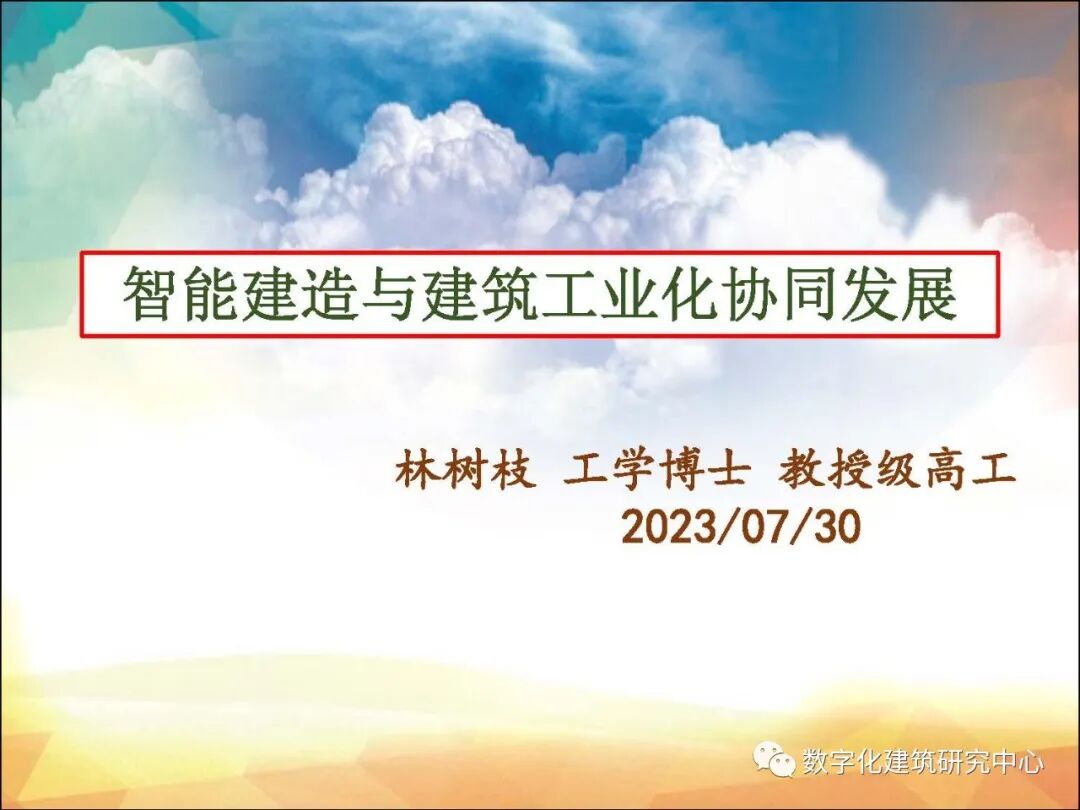 智能建造与建筑工业化协同发展

林树枝 工学博士 教授级高工
2023/07/30

数字化建筑研究中心